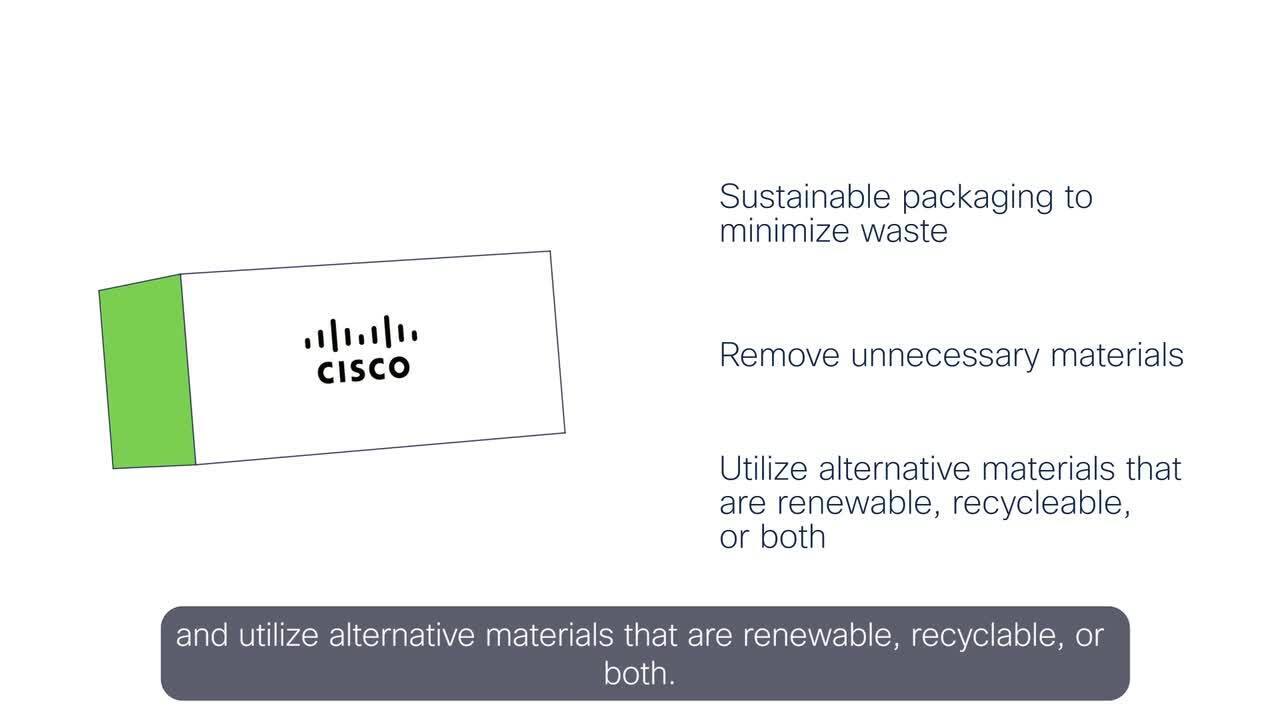 CISCO

Sustainable packaging to minimize waste

Remove unnecessary materials

Utilize alternative materials that are renewable, recycleable, or both

and utilize alternative materials that are renewable, recyclable, or both.